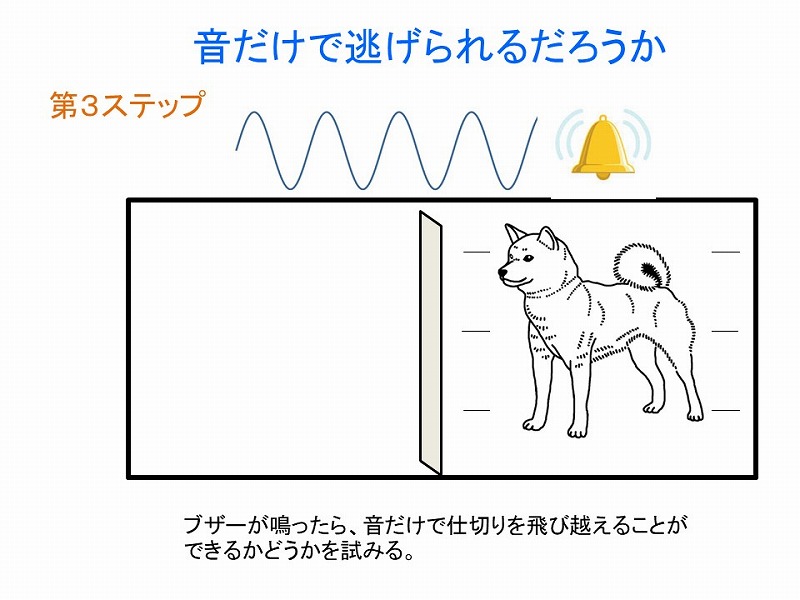 音だけで逃げられるだろうか

第３ステップ

ブザーが鳴ったら、音だけで仕切りを飛び越えることができるかどうかを試みる。